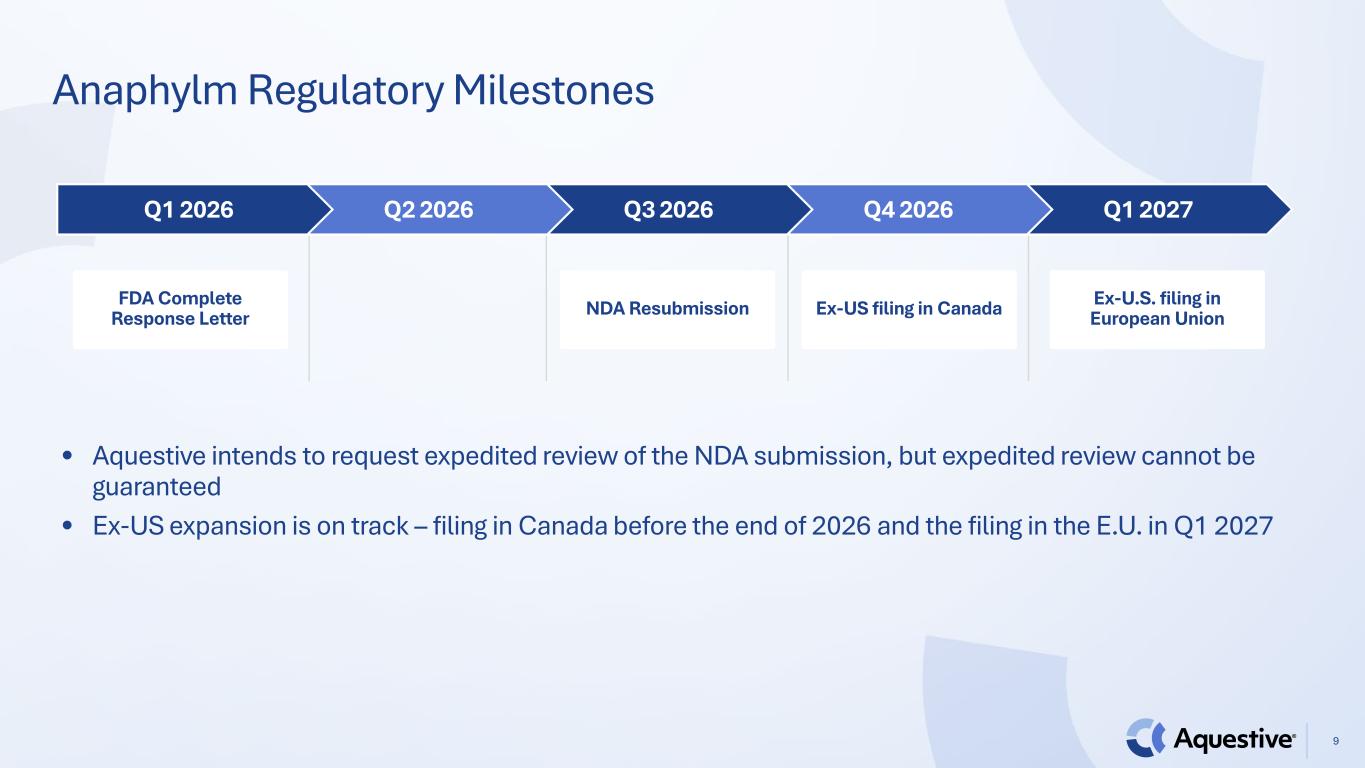 Anaphylm Regulatory Milestones

Q1 2026

Q2 2026

Q3 2026

Q4 2026

Q1 2027

FDA Complete Response Letter

NDA Resubmission

Ex-US filing in Canada

Ex-U.S. filing in European Union

• Aquestive intends to request expedited review of the NDA submission, but expedited review cannot be guaranteed
• Ex-US expansion is on track – filing in Canada before the end of 2026 and the filing in the E.U. in Q1 2027

Aquestive®

9